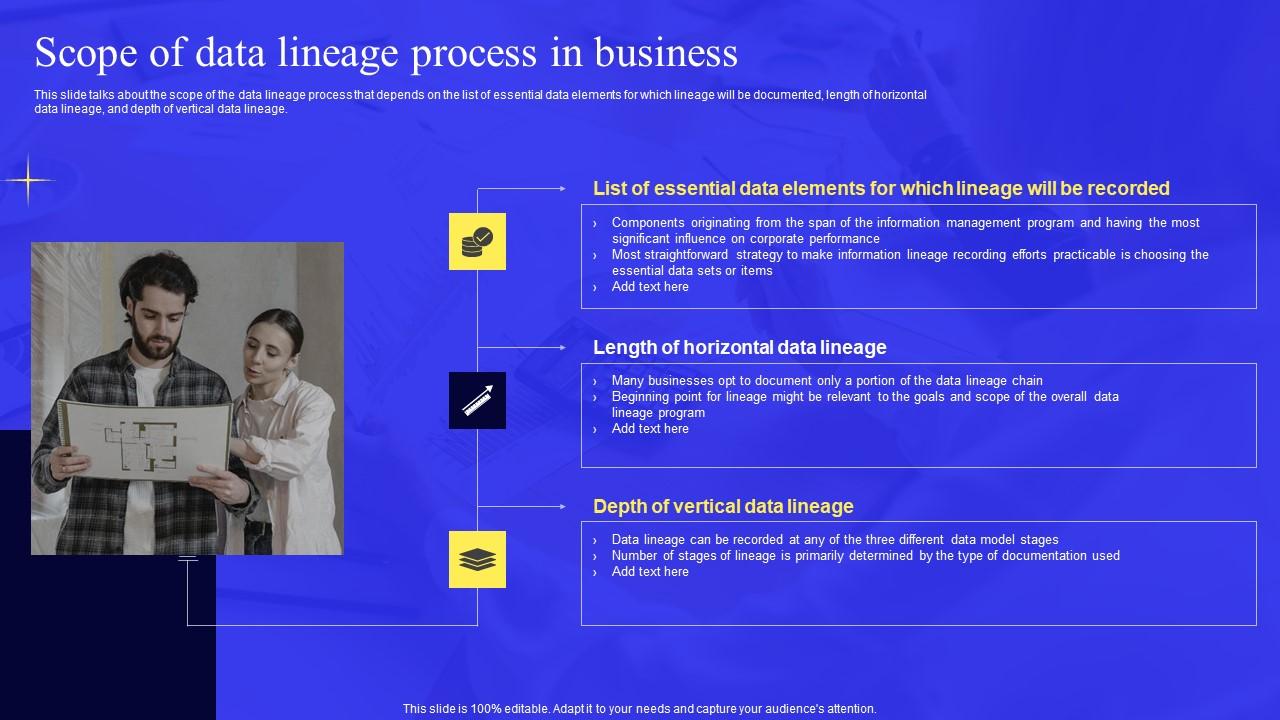 Scope of data lineage process in business

This slide talks about the scope of the data lineage process that depends on the list of essential data elements for which lineage will be documented, length of horizontal data lineage, and depth of vertical data lineage.

List of essential data elements for which lineage will be recorded

› Components originating from the span of the information management program and having the most significant influence on corporate performance
› Most straightforward strategy to make information lineage recording efforts practicable is choosing the essential data sets or items
› Add text here

Length of horizontal data lineage

› Many businesses opt to document only a portion of the data lineage chain
› Beginning point for lineage might be relevant to the goals and scope of the overall data lineage program
› Add text here

Depth of vertical data lineage

› Data lineage can be recorded at any of the three different data model stages
› Number of stages of lineage is primarily determined by the type of documentation used
› Add text here

This slide is 100% editable. Adapt it to your needs and capture your audience's attention.